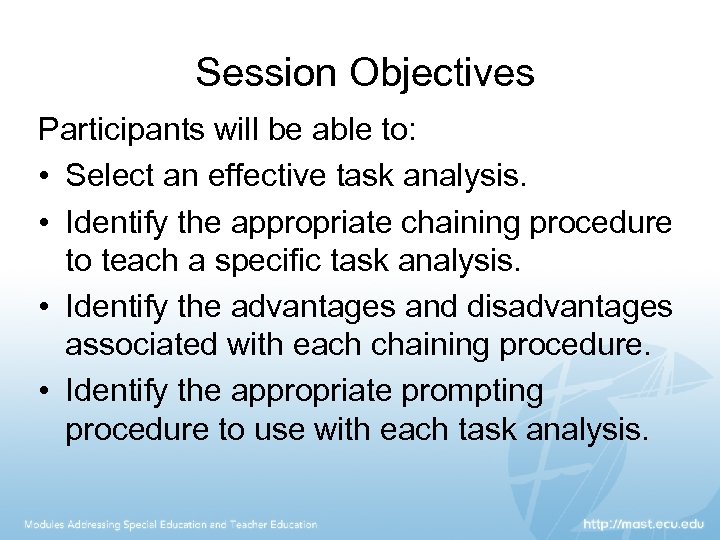 Session Objectives

Participants will be able to:

• Select an effective task analysis.
• Identify the appropriate chaining procedure to teach a specific task analysis.
• Identify the advantages and disadvantages associated with each chaining procedure.
• Identify the appropriate prompting procedure to use with each task analysis.

Modules Addressing Special Education and Teacher Education

http://mast.ecu.edu